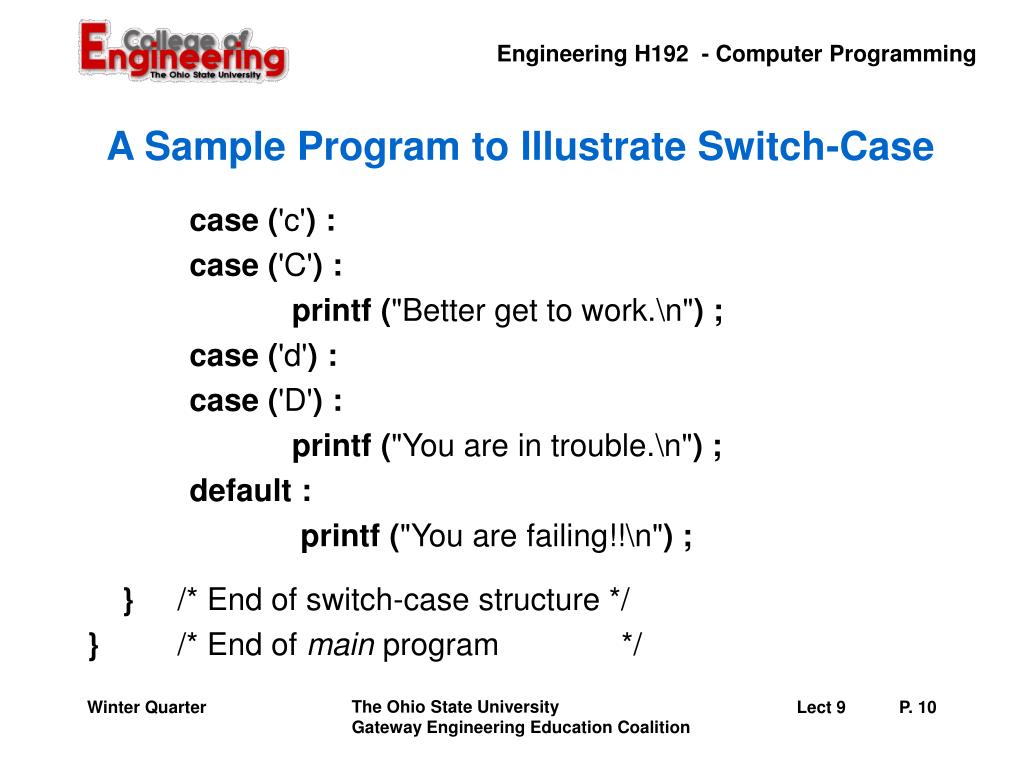 College of Engineering
The Ohio State University

Engineering H192 - Computer Programming

A Sample Program to Illustrate Switch-Case

case ('c') :
case ('C') :
printf ("Better get to work.\n") ;
case ('d') :
case ('D') :
printf ("You are in trouble.\n") ;
default :
printf ("You are failing!!\n") ;

} /* End of switch-case structure */
} /* End of main program */

Winter Quarter

The Ohio State University
Gateway Engineering Education Coalition

Lect 9

P. 10